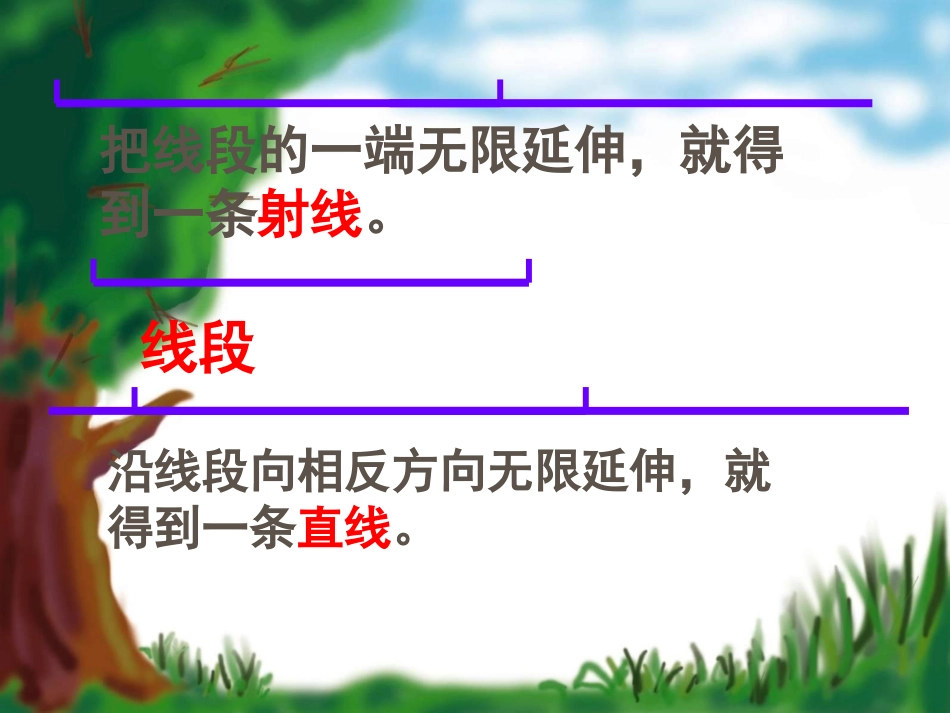 把线段的一端无限延伸，就得到一条射线。

线段

沿线段向相反方向无限延伸，就得到一条直线。